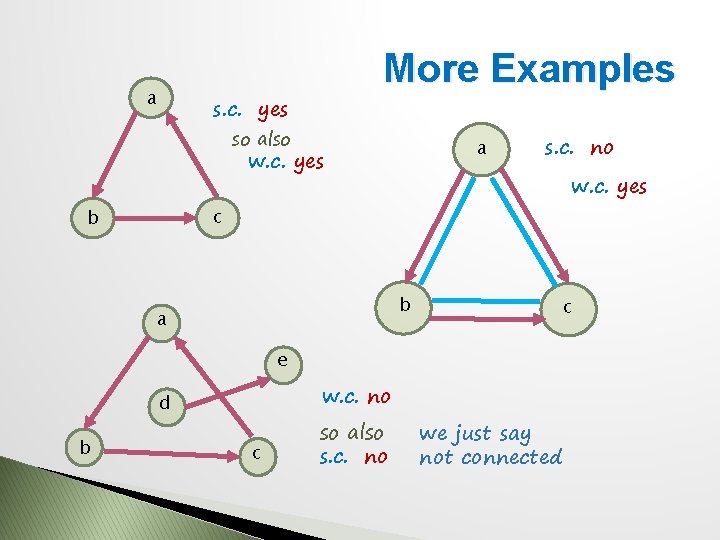 More Examples

a
b
c

s.c. yes
so also
w.c. yes

a
b
c

s.c. no
w.c. yes

a
b
c
d
e

w.c. no
so also
s.c. no

we just say
not connected